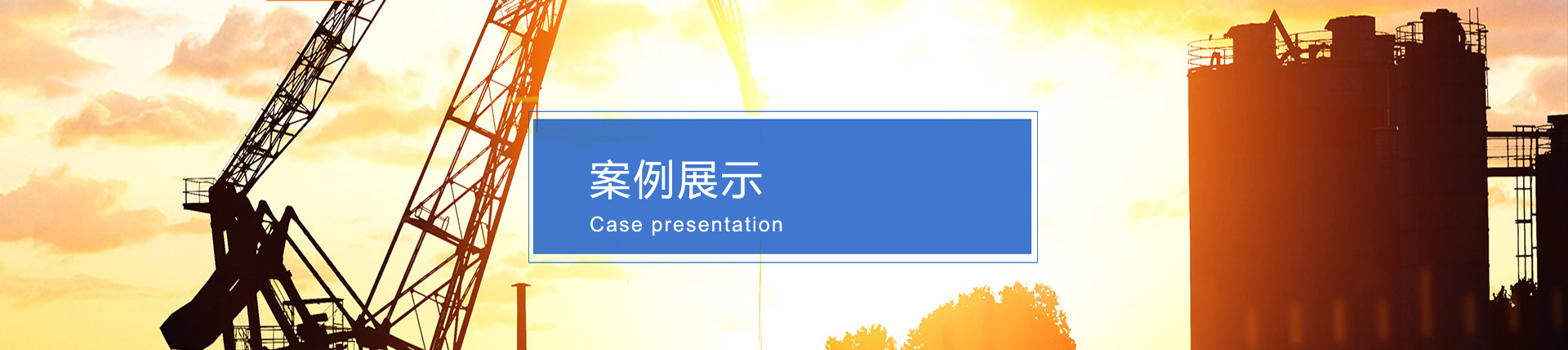 案例展示

Case presentation